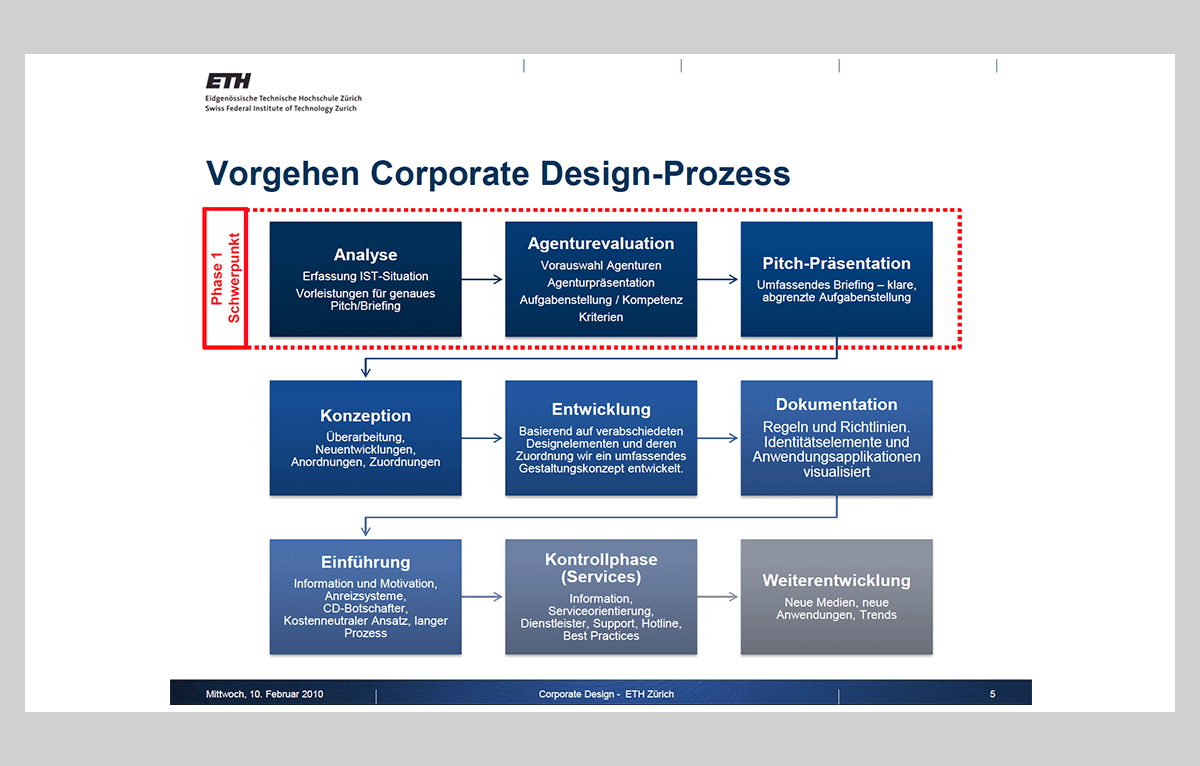 ETH
Eidgenössische Technische Hochschule Zürich
Swiss Federal Institute of Technology Zurich

Vorgehen Corporate Design-Prozess

Phase 1
Schwerpunkt

Analyse
Erfassung IST-Situation
Vorleistungen für genaues Pitch/Briefing

Agenturevaluation
Vorauswahl Agenturen
Agenturpräsentation
Aufgabenstellung / Kompetenz
Kriterien

Pitch-Präsentation
Umfassendes Briefing – klare, abgrenzte Aufgabenstellung

Konzeption
Überarbeitung, Neuentwicklungen, Anordnungen, Zuordnungen

Entwicklung
Basierend auf verabschiedeten Designelementen und deren Zuordnung wir ein umfassendes Gestaltungskonzept entwickelt.

Dokumentation
Regeln und Richtlinien. Identitätselemente und Anwendungsapplikationen visualisiert

Einführung
Information und Motivation, Anreizsysteme, CD-Botschafter, Kostenneutraler Ansatz, langer Prozess

Kontrollphase (Services)
Information, Serviceorientierung, Dienstleister, Support, Hotline, Best Practices

Weiterentwicklung
Neue Medien, neue Anwendungen, Trends

Mittwoch, 10. Februar 2010
Corporate Design - ETH Zürich
5